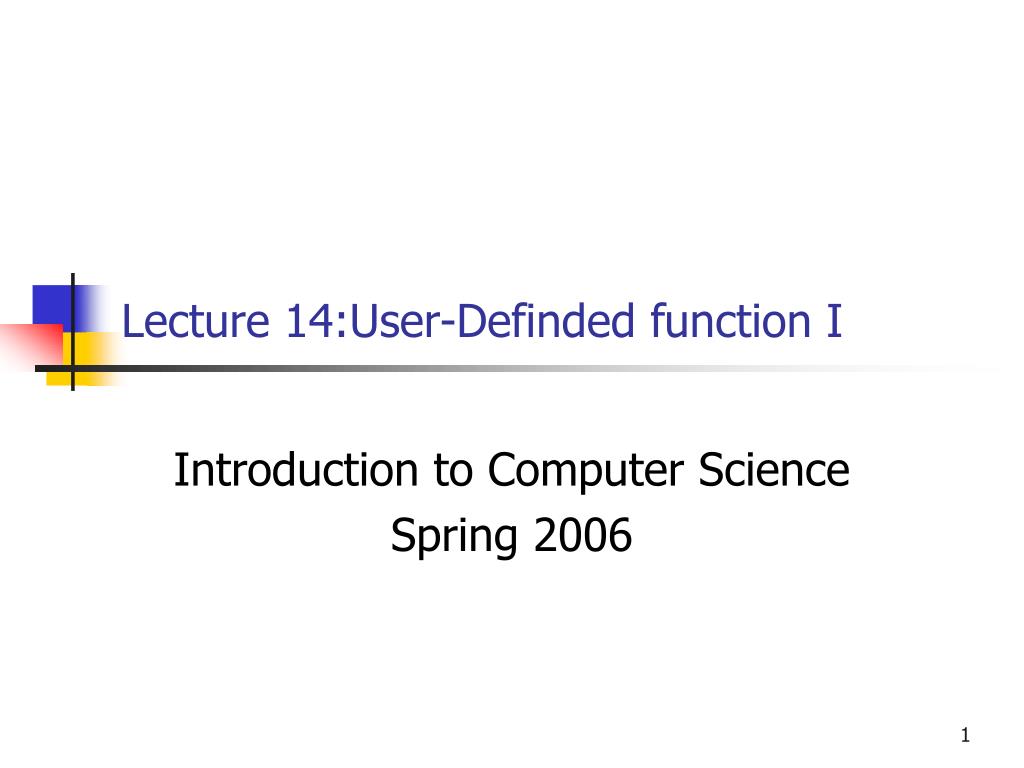 Lecture 14:User-Definded function I

Introduction to Computer Science
Spring 2006

1